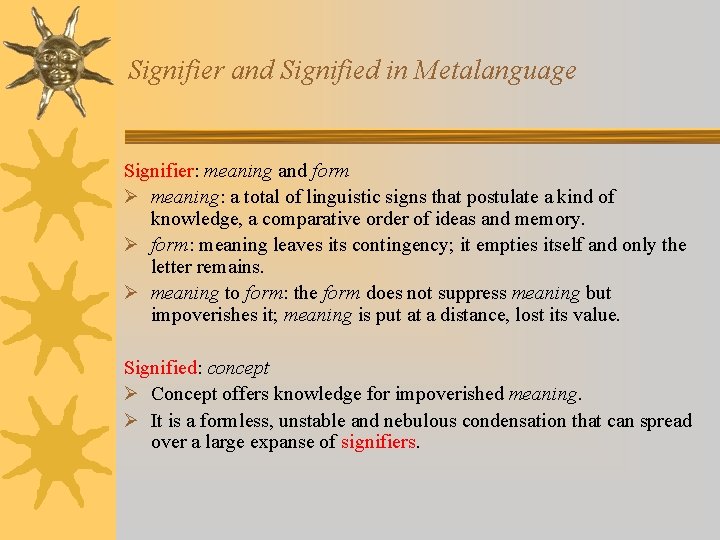 Signifier and Signified in Metalanguage

Signifier: meaning and form

➢ meaning: a total of linguistic signs that postulate a kind of knowledge, a comparative order of ideas and memory.

➢ form: meaning leaves its contingency; it empties itself and only the letter remains.

➢ meaning to form: the form does not suppress meaning but impoverishes it; meaning is put at a distance, lost its value.

Signified: concept

➢ Concept offers knowledge for impoverished meaning.

➢ It is a formless, unstable and nebulous condensation that can spread over a large expanse of signifiers.